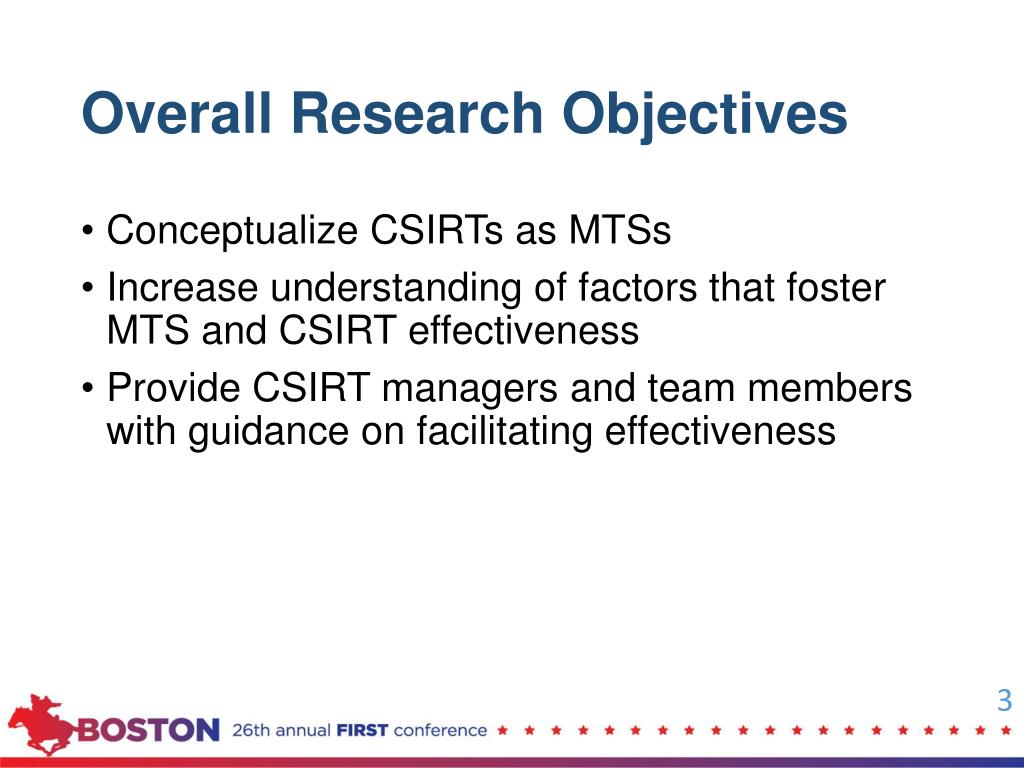 Overall Research Objectives

• Conceptualize CSIRTs as MTSs
• Increase understanding of factors that foster MTS and CSIRT effectiveness
• Provide CSIRT managers and team members with guidance on facilitating effectiveness

3

BOSTON 26th annual FIRST conference